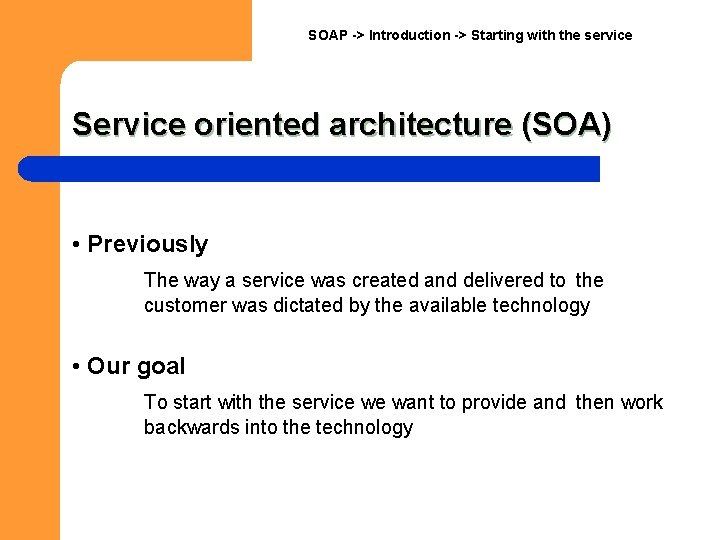 SOAP -> Introduction -> Starting with the service

Service oriented architecture (SOA)

• Previously

The way a service was created and delivered to the customer was dictated by the available technology

• Our goal

To start with the service we want to provide and then work backwards into the technology